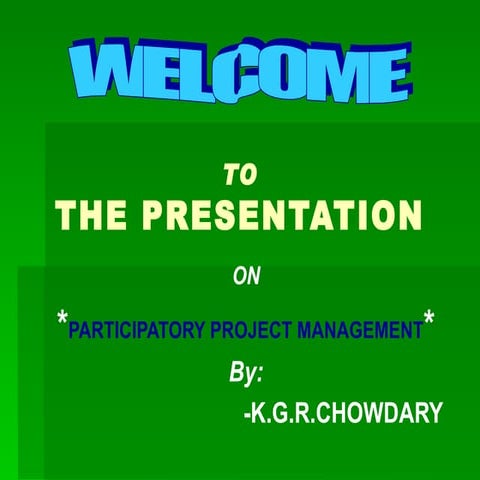 WELCOME

TO

THE PRESENTATION

ON

*PARTICIPATORY PROJECT MANAGEMENT*

By:

-K.G.R.CHOWDARY